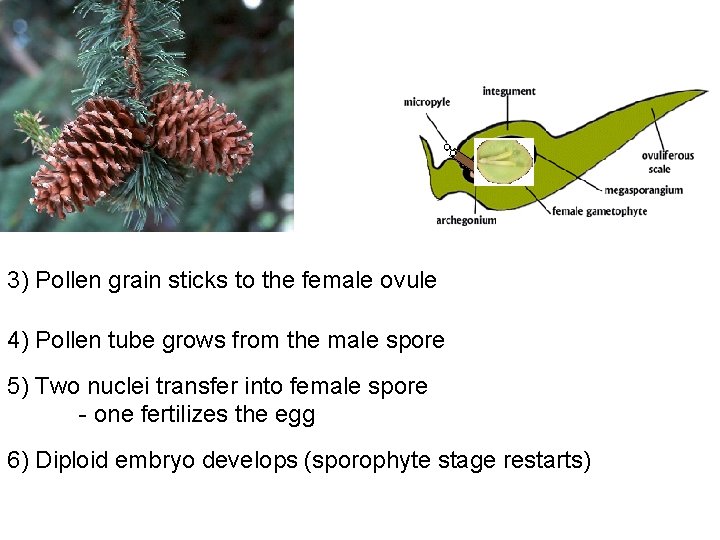 integument
micropyle
ovuliferous scale
megasporangium
female gametophyte
archegonium

3) Pollen grain sticks to the female ovule

4) Pollen tube grows from the male spore

5) Two nuclei transfer into female spore
- one fertilizes the egg

6) Diploid embryo develops (sporophyte stage restarts)